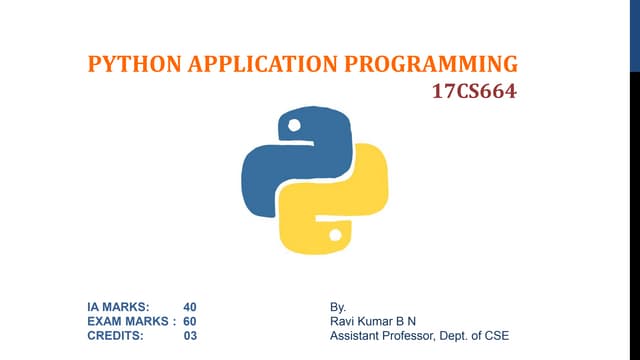 PYTHON APPLICATION PROGRAMMING
17CS664

IA MARKS: 40
EXAM MARKS : 60
CREDITS: 03

By.
Ravi Kumar B N
Assistant Professor, Dept. of CSE